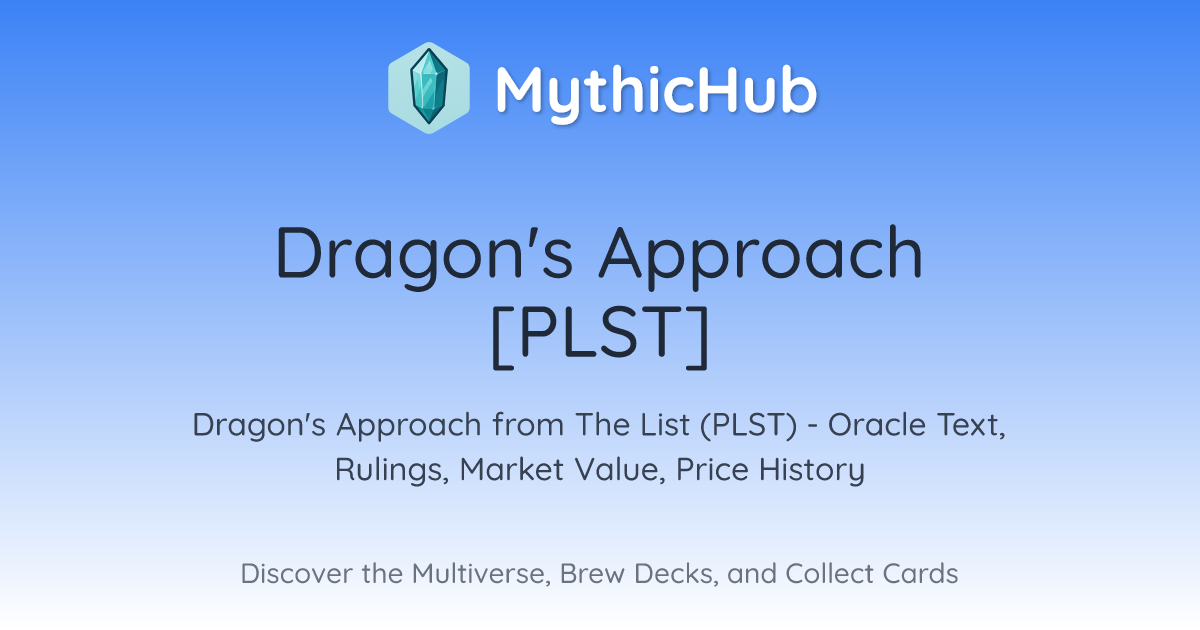 MythicHub

Dragon's Approach [PLST]

Dragon's Approach from The List (PLST) - Oracle Text, Rulings, Market Value, Price History

Discover the Multiverse, Brew Decks, and Collect Cards